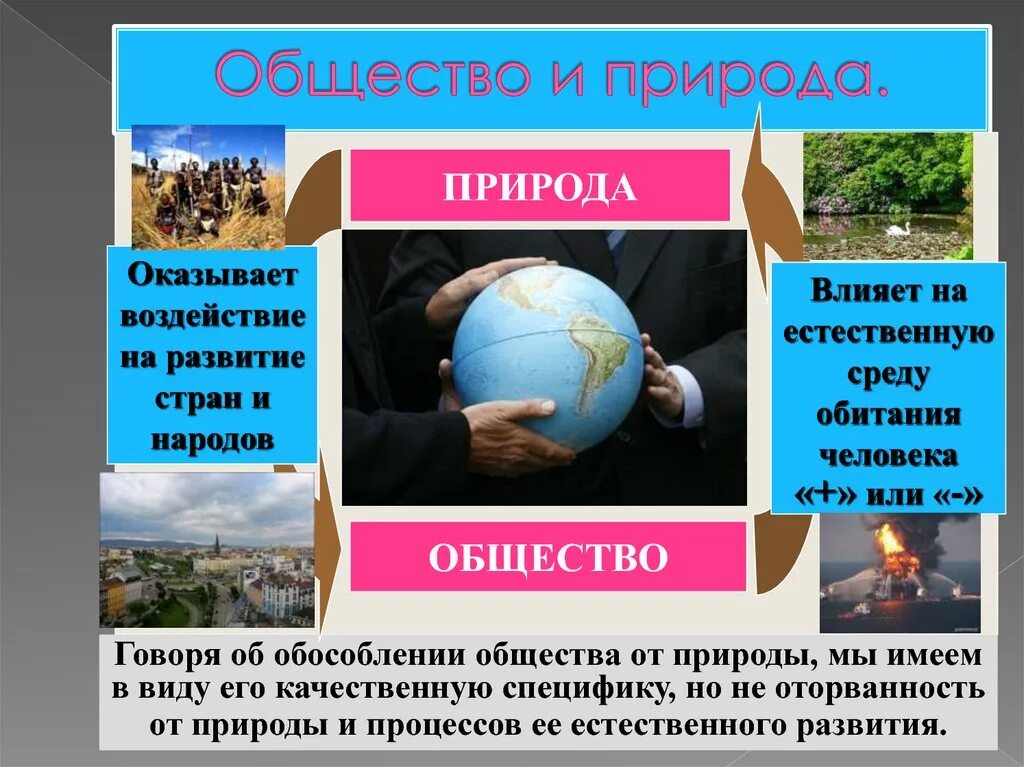 Общество и природа.

ПРИРОДА

Оказывает воздействие на развитие стран и народов

Влияет на естественную среду обитания человека «+» или «-»

ОБЩЕСТВО

Говоря об обособлении общества от природы, мы имеем в виду его качественную специфику, но не оторванность от природы и процессов ее естественного развития.